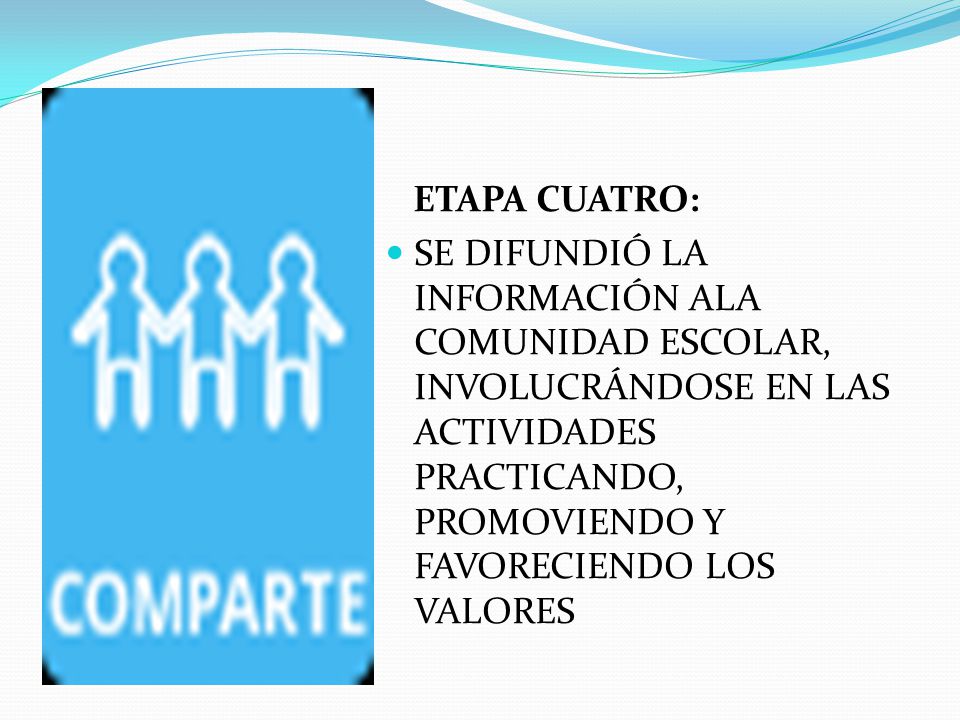 COMPARTE

ETAPA CUATRO:

SE DIFUNDIÓ LA INFORMACIÓN ALA COMUNIDAD ESCOLAR, INVOLUCRÁNDOSE EN LAS ACTIVIDADES PRACTICANDO, PROMOVIENDO Y FAVORECIENDO LOS VALORES